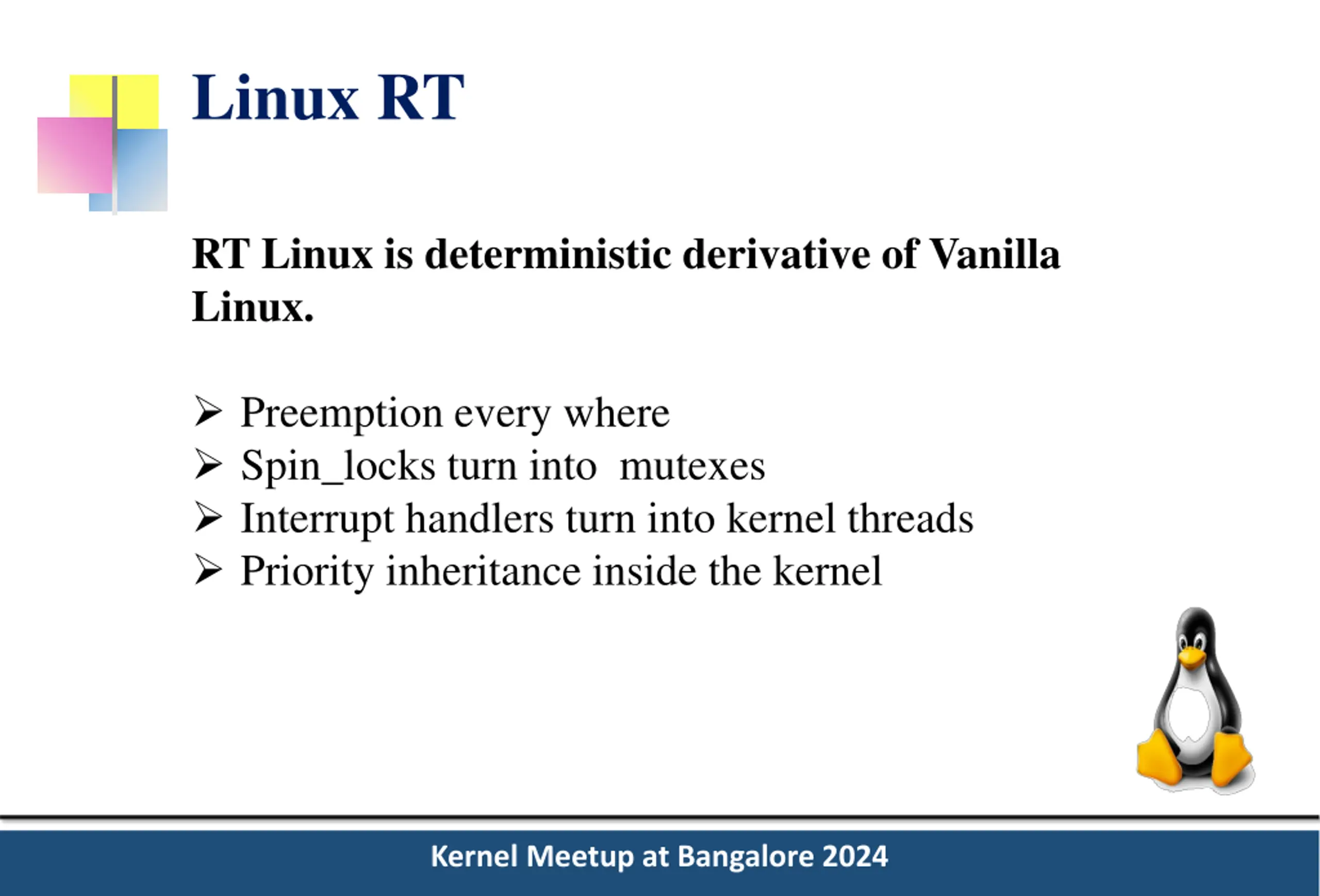 Linux RT

RT Linux is deterministic derivative of Vanilla Linux.

➢ Preemption every where
➢ Spin_locks turn into mutexes
➢ Interrupt handlers turn into kernel threads
➢ Priority inheritance inside the kernel

Kernel Meetup at Bangalore 2024